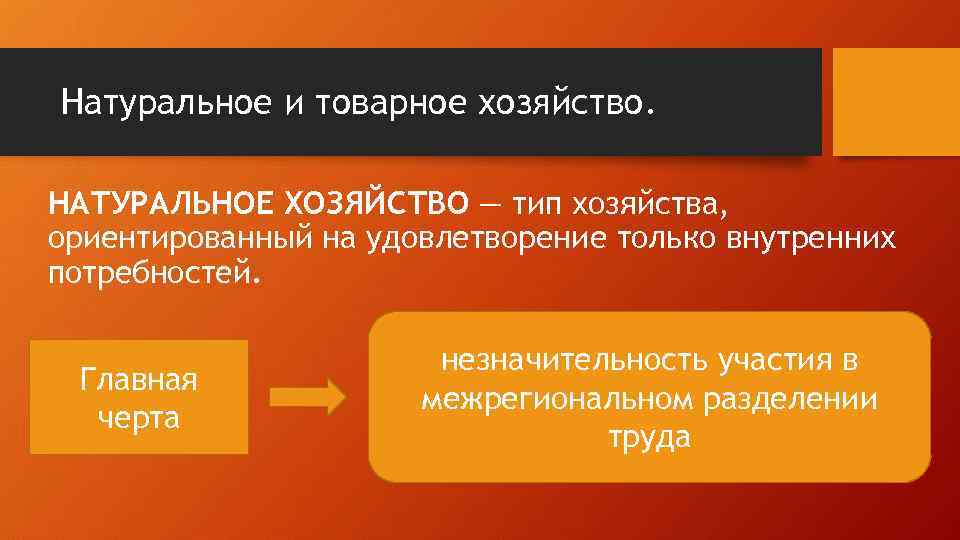 Натуральное и товарное хозяйство.

НАТУРАЛЬНОЕ ХОЗЯЙСТВО — тип хозяйства, ориентированный на удовлетворение только внутренних потребностей.

Главная черта

незначительность участия в межрегиональном разделении труда